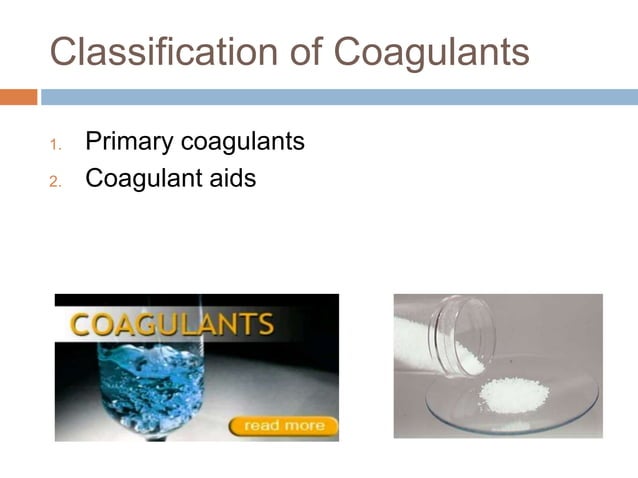 Classification of Coagulants

1. Primary coagulants
2. Coagulant aids

COAGULANTS

read more